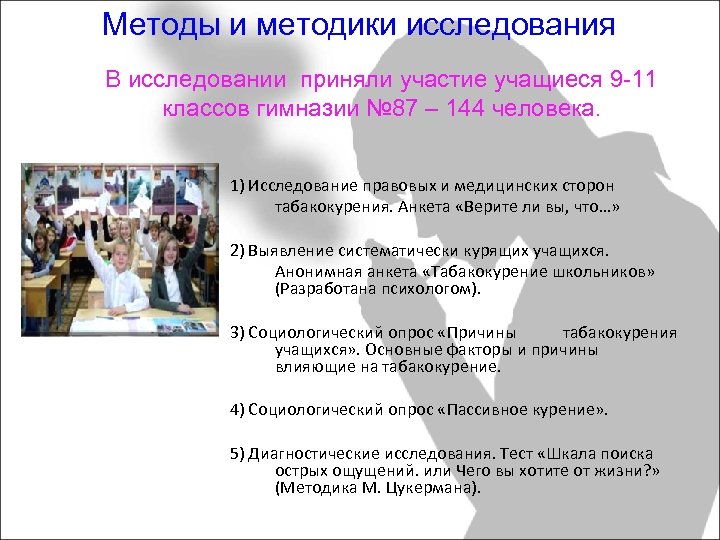 Методы и методики исследования

В исследовании приняли участие учащиеся 9-11 классов гимназии №87 – 144 человека.

1) Исследование правовых и медицинских сторон табакокурения. Анкета «Верите ли вы, что…»

2) Выявление систематически курящих учащихся. Анонимная анкета «Табакокурение школьников» (Разработана психологом).

3) Социологический опрос «Причины табакокурения учащихся». Основные факторы и причины влияющие на табакокурение.

4) Социологический опрос «Пассивное курение».

5) Диагностические исследования. Тест «Шкала поиска острых ощущений. или Чего вы хотите от жизни?» (Методика М. Цукермана).